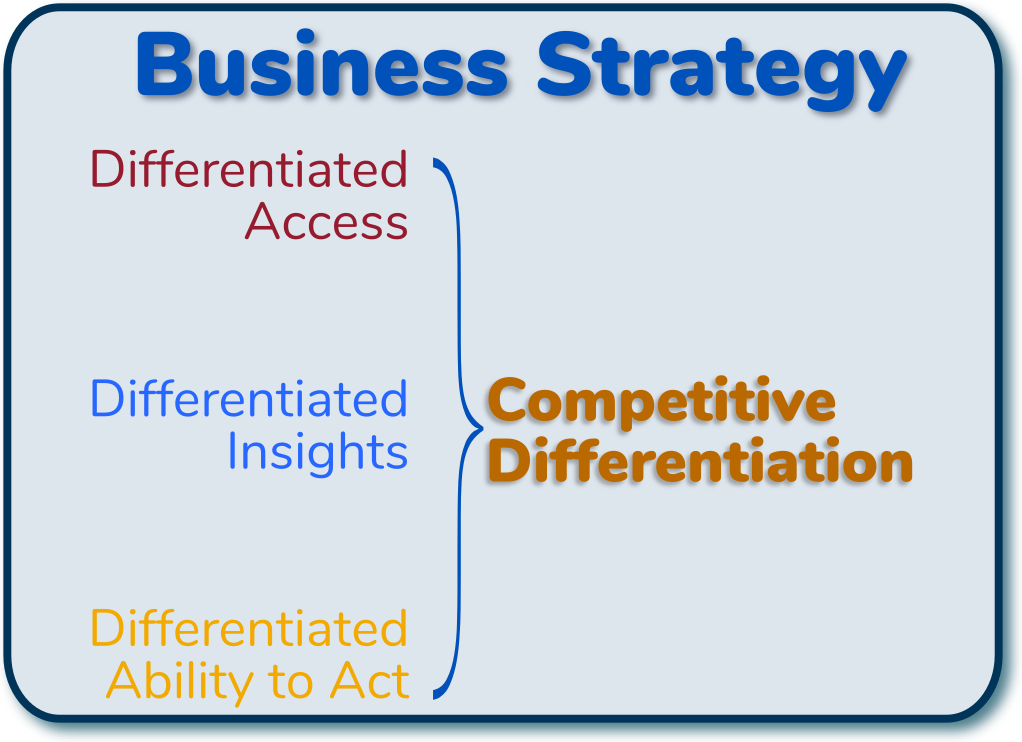 Business Strategy

Differentiated Access

Differentiated Insights

Differentiated Ability to Act

Competitive Differentiation